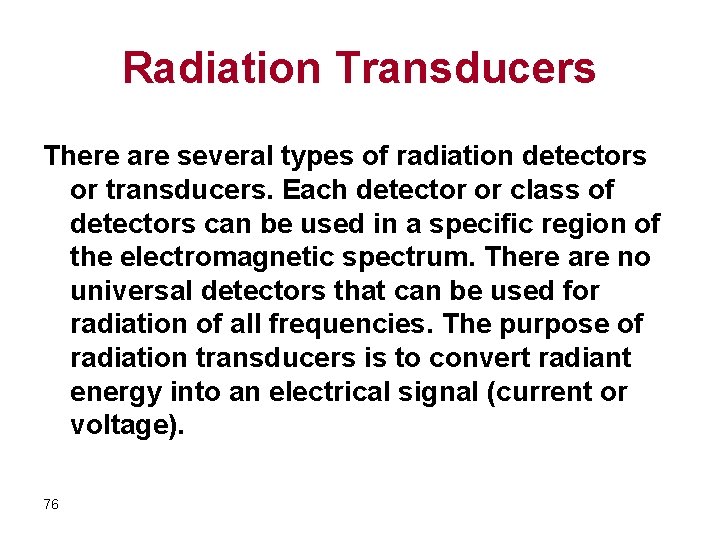 Radiation Transducers

There are several types of radiation detectors or transducers. Each detector or class of detectors can be used in a specific region of the electromagnetic spectrum. There are no universal detectors that can be used for radiation of all frequencies. The purpose of radiation transducers is to convert radiant energy into an electrical signal (current or voltage).

76